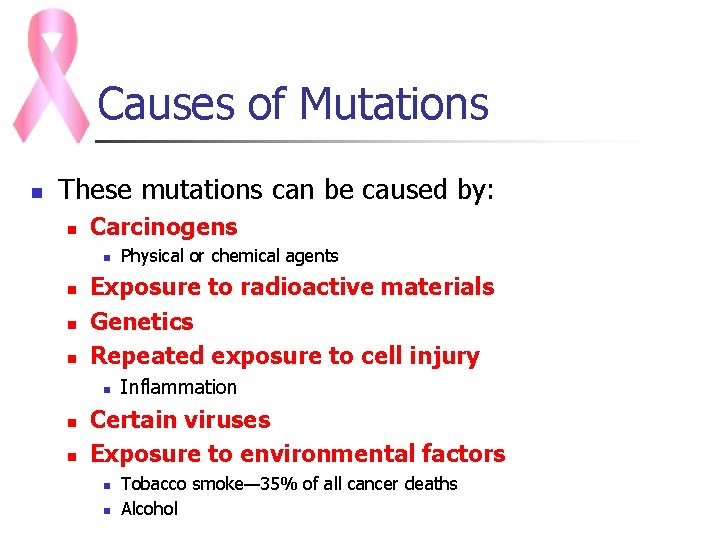 Causes of Mutations

- These mutations can be caused by:
  - Carcinogens
    - Physical or chemical agents
  - Exposure to radioactive materials
  - Genetics
  - Repeated exposure to cell injury
    - Inflammation
  - Certain viruses
  - Exposure to environmental factors
    - Tobacco smoke—35% of all cancer deaths
    - Alcohol